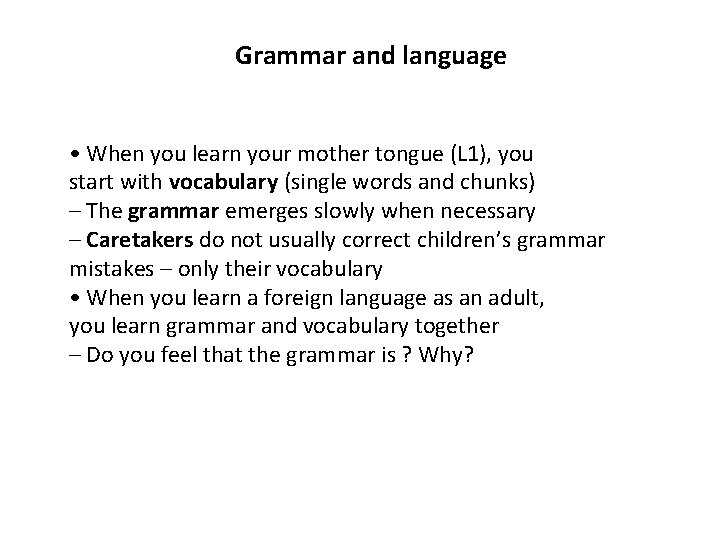 Grammar and language

• When you learn your mother tongue (L1), you start with vocabulary (single words and chunks)
– The grammar emerges slowly when necessary
– Caretakers do not usually correct children's grammar mistakes – only their vocabulary
• When you learn a foreign language as an adult, you learn grammar and vocabulary together
– Do you feel that the grammar is ? Why?